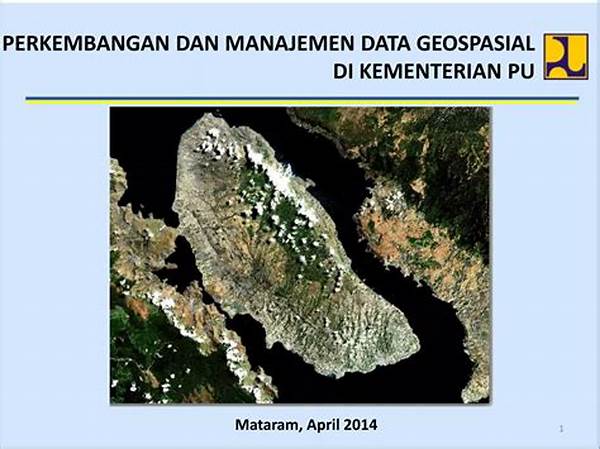 PERKEMBANGAN DAN MANAJEMEN DATA GEOSPASIAL DI KEMENTERIAN PU

Mataram, April 2014

1